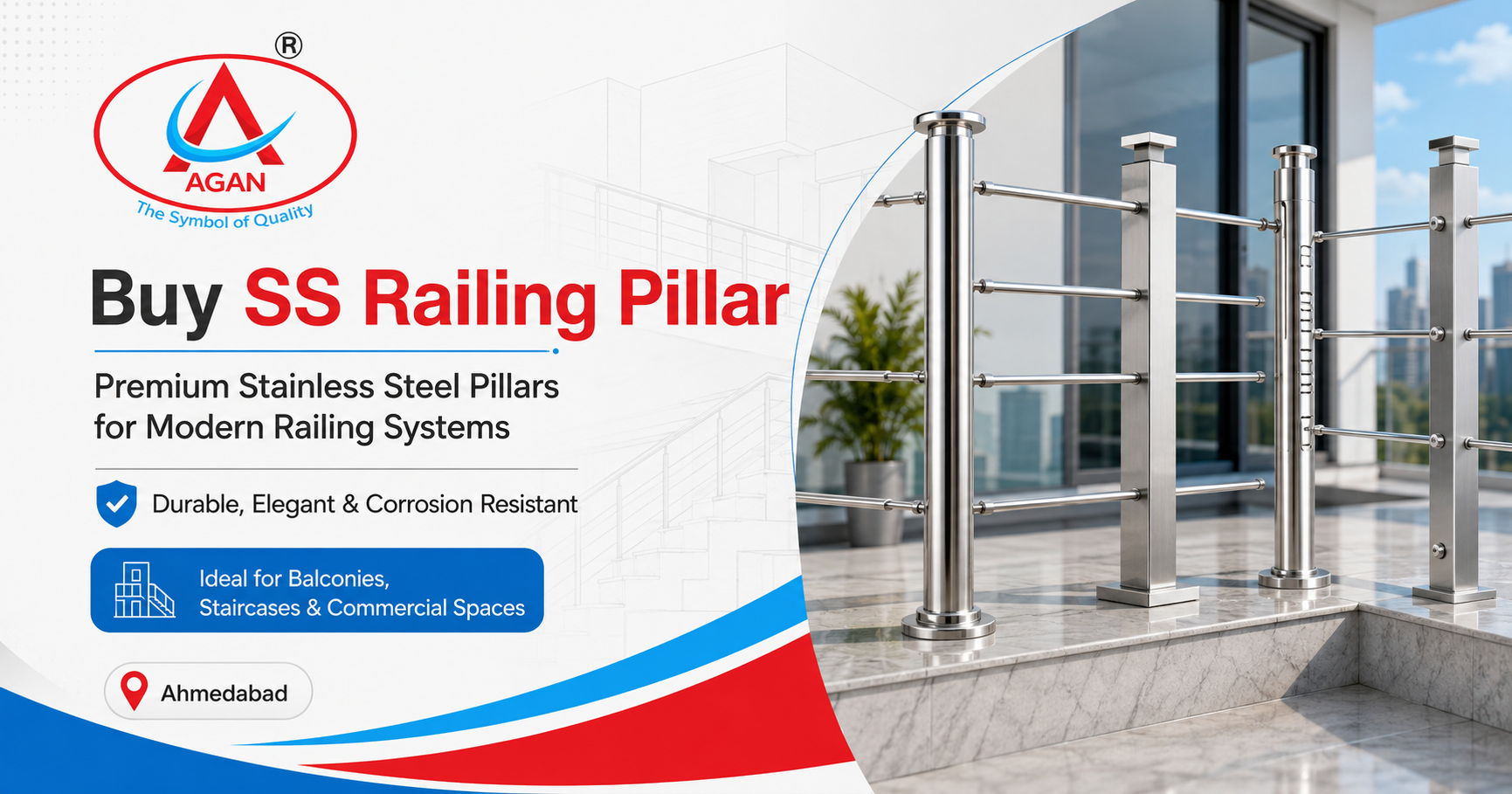 ®
AGAN
The Symbol of Quality

Buy SS Railing Pillar

Premium Stainless Steel Pillars for Modern Railing Systems

Durable, Elegant & Corrosion Resistant

Ideal for Balconies, Staircases & Commercial Spaces

Ahmedabad